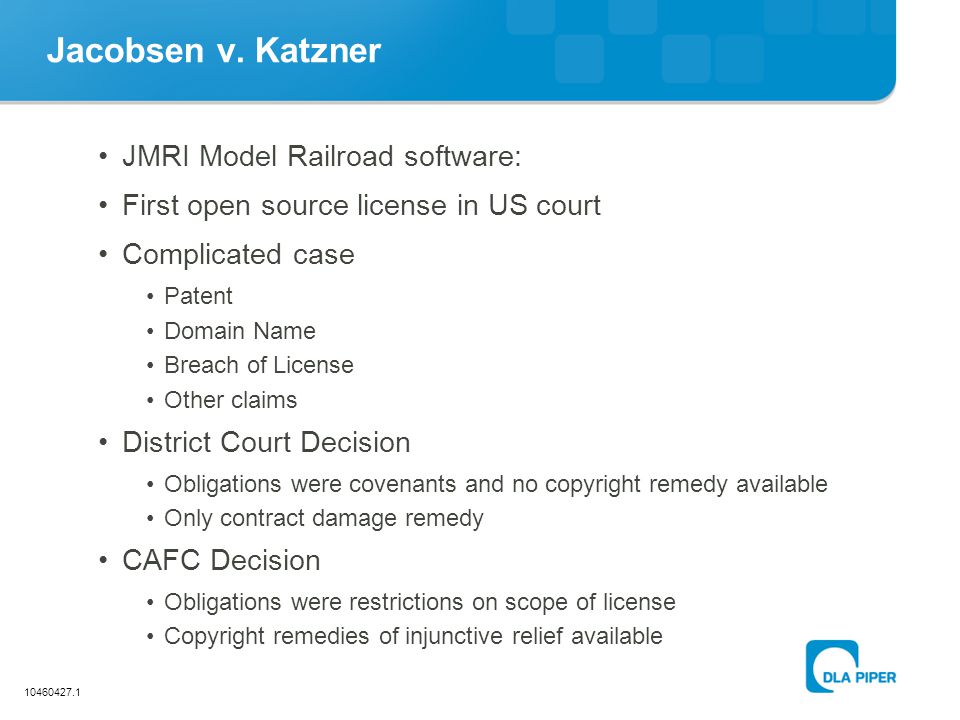 Jacobsen v. Katzner

• JMRI Model Railroad software:
• First open source license in US court
• Complicated case
  • Patent
  • Domain Name
  • Breach of License
  • Other claims
• District Court Decision
  • Obligations were covenants and no copyright remedy available
  • Only contract damage remedy
• CAFC Decision
  • Obligations were restrictions on scope of license
  • Copyright remedies of injunctive relief available

10460427.1

DLA PIPER